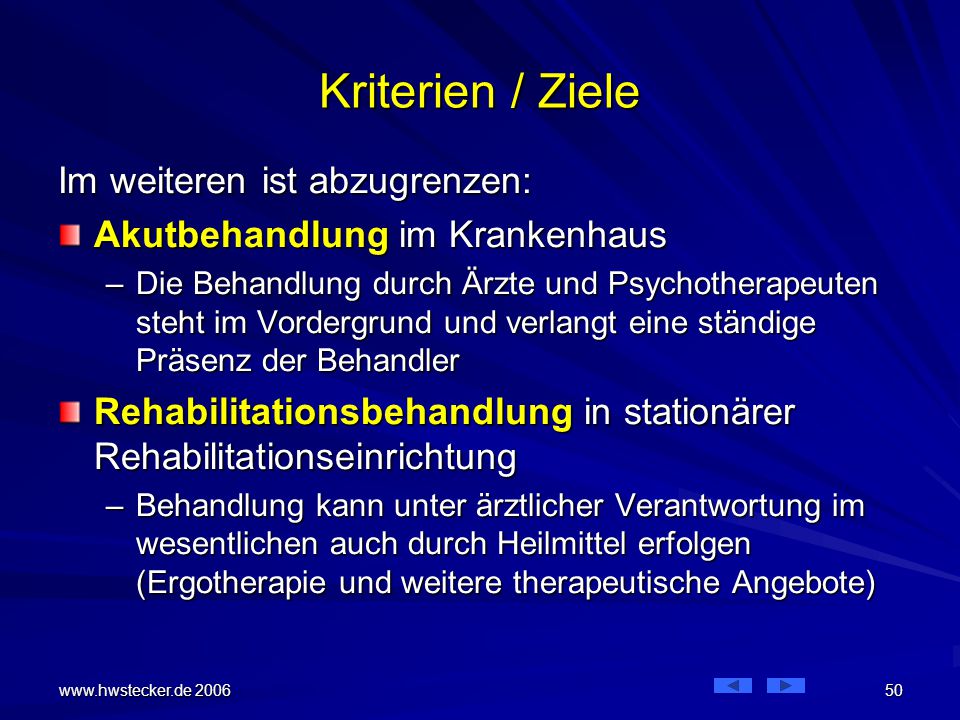 Kriterien / Ziele

Im weiteren ist abzugrenzen:

Akutbehandlung im Krankenhaus

– Die Behandlung durch Ärzte und Psychotherapeuten steht im Vordergrund und verlangt eine ständige Präsenz der Behandler

Rehabilitationsbehandlung in stationärer Rehabilitationseinrichtung

– Behandlung kann unter ärztlicher Verantwortung im wesentlichen auch durch Heilmittel erfolgen (Ergotherapie und weitere therapeutische Angebote)

www.hwstecker.de 2006

50